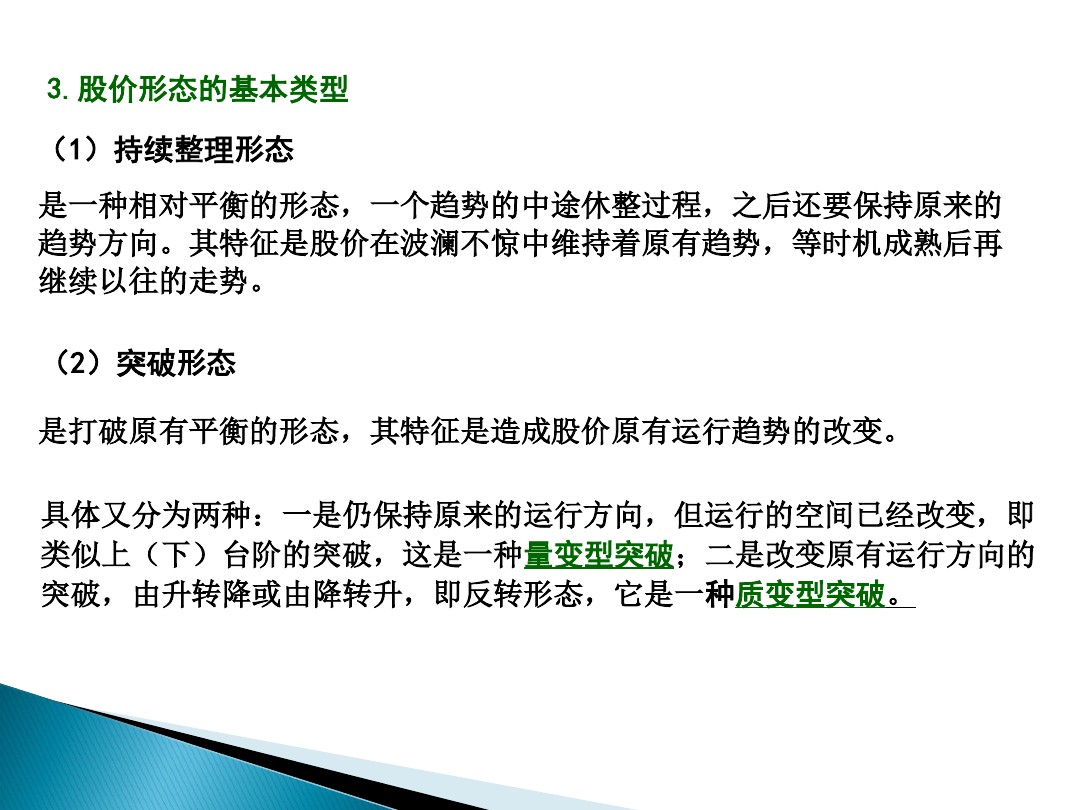 3. 股价形态的基本类型

（1）持续整理形态

是一种相对平衡的形态，一个趋势的中途休整过程，之后还要保持原来的趋势方向。其特征是股价在波澜不惊中维持着原有趋势，等时机成熟后再继续以往的走势。

（2）突破形态

是打破原有平衡的形态，其特征是造成股价原有运行趋势的改变。

具体又分为两种：一是仍保持原来的运行方向，但运行的空间已经改变，即类似上（下）台阶的突破，这是一种量变型突破；二是改变原有运行方向的突破，由升转降或由降转升，即反转形态，它是一种质变型突破。